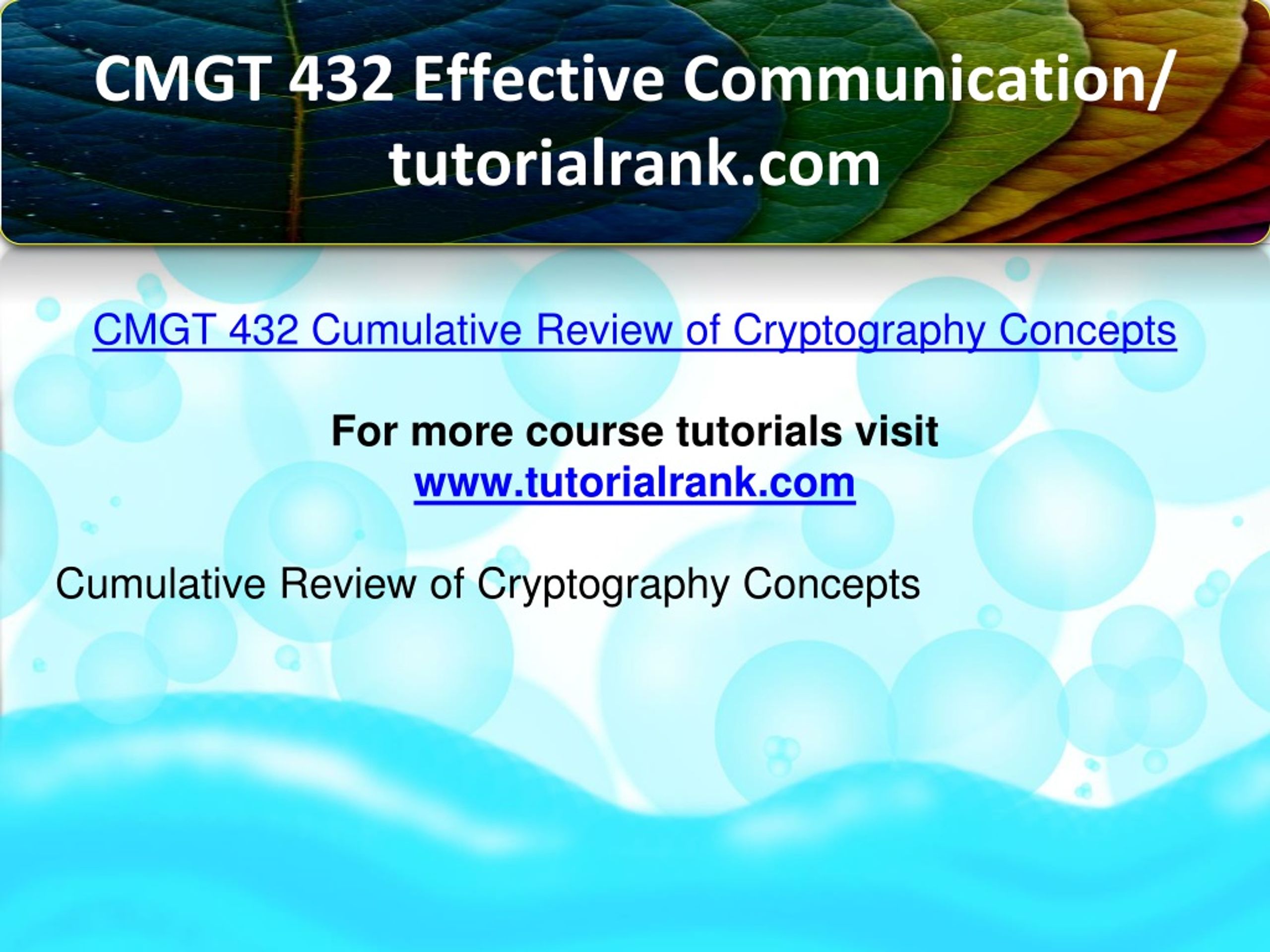 CMGT 432 Effective Communication/ tutorialrank.com

CMGT 432 Cumulative Review of Cryptography Concepts

For more course tutorials visit
www.tutorialrank.com

Cumulative Review of Cryptography Concepts